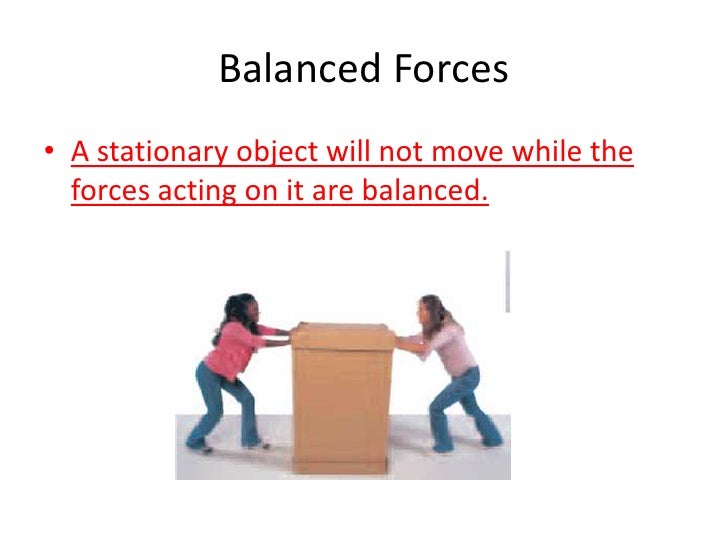 Balanced Forces

• A stationary object will not move while the forces acting on it are balanced.